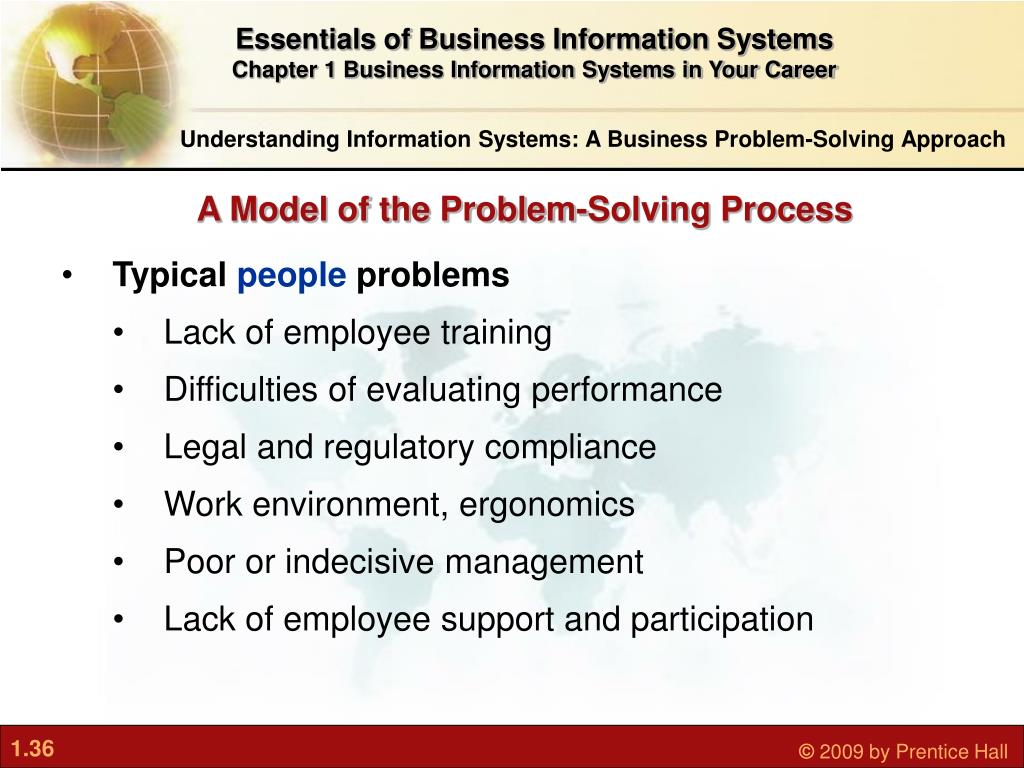 Essentials of Business Information Systems
Chapter 1 Business Information Systems in Your Career

Understanding Information Systems: A Business Problem-Solving Approach

A Model of the Problem-Solving Process

• Typical people problems
• Lack of employee training
• Difficulties of evaluating performance
• Legal and regulatory compliance
• Work environment, ergonomics
• Poor or indecisive management
• Lack of employee support and participation

1.36

© 2009 by Prentice Hall